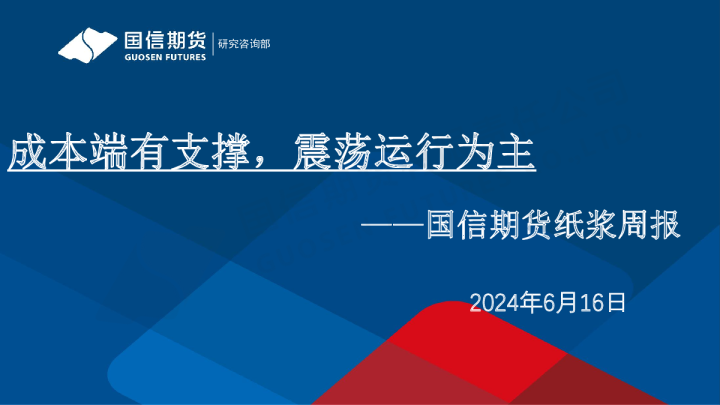 国信期货
GUOSEN FUTURES
研究咨询部

成本端有支撑，震荡运行为主

——国信期货纸浆周报

2024年6月16日